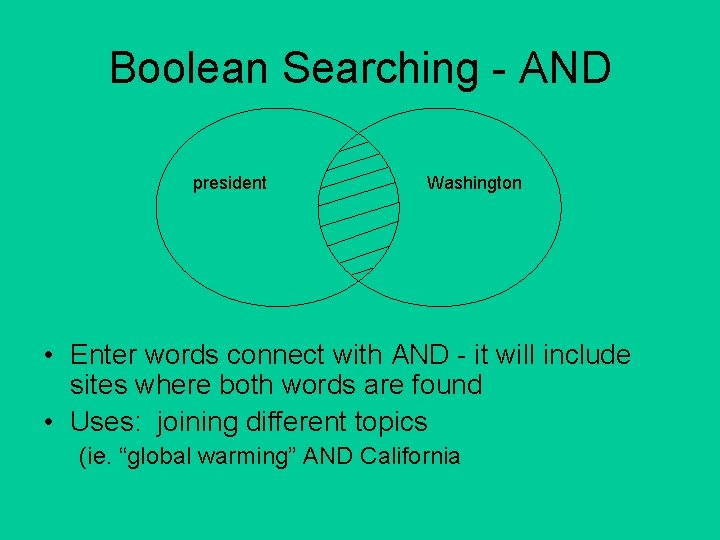 Boolean Searching - AND

president

Washington

• Enter words connect with AND - it will include sites where both words are found

• Uses: joining different topics

(ie. “global warming” AND California